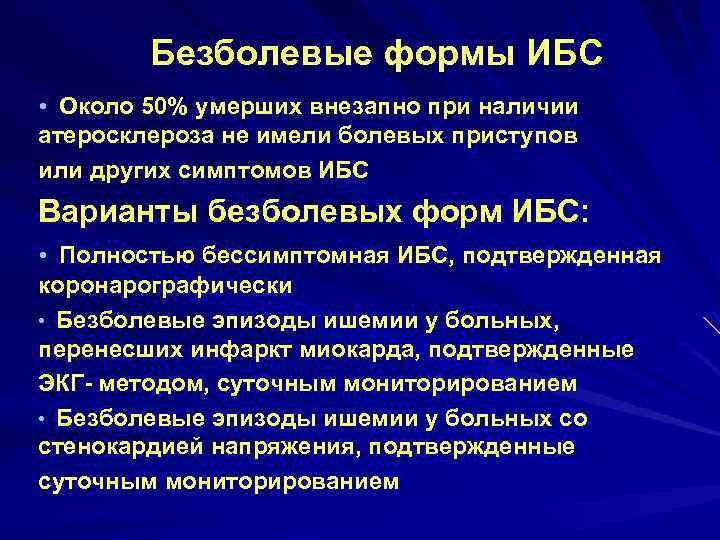 Безболевые формы ИБС

• Около 50% умерших внезапно при наличии атеросклероза не имели болевых приступов или других симптомов ИБС

Варианты безболевых форм ИБС:

• Полностью бессимптомная ИБС, подтвержденная коронарографически

• Безболевые эпизоды ишемии у больных, перенесших инфаркт миокарда, подтвержденные ЭКГ- методом, суточным мониторированием

• Безболевые эпизоды ишемии у больных со стенокардией напряжения, подтвержденные суточным мониторированием